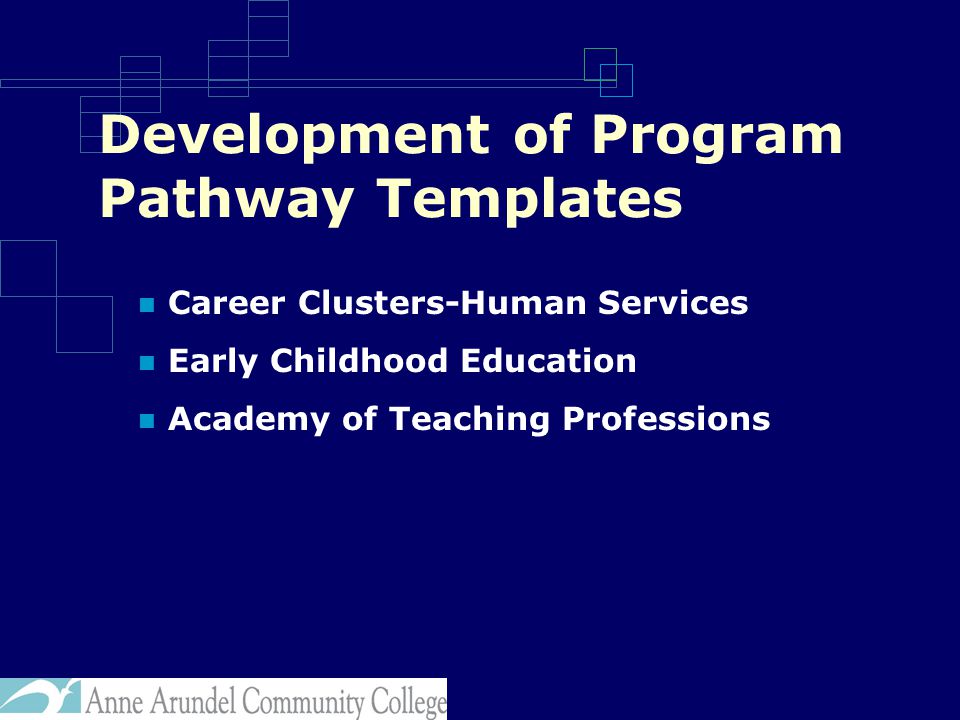 Development of Program Pathway Templates

- Career Clusters-Human Services
- Early Childhood Education
- Academy of Teaching Professions

Anne Arundel Community College